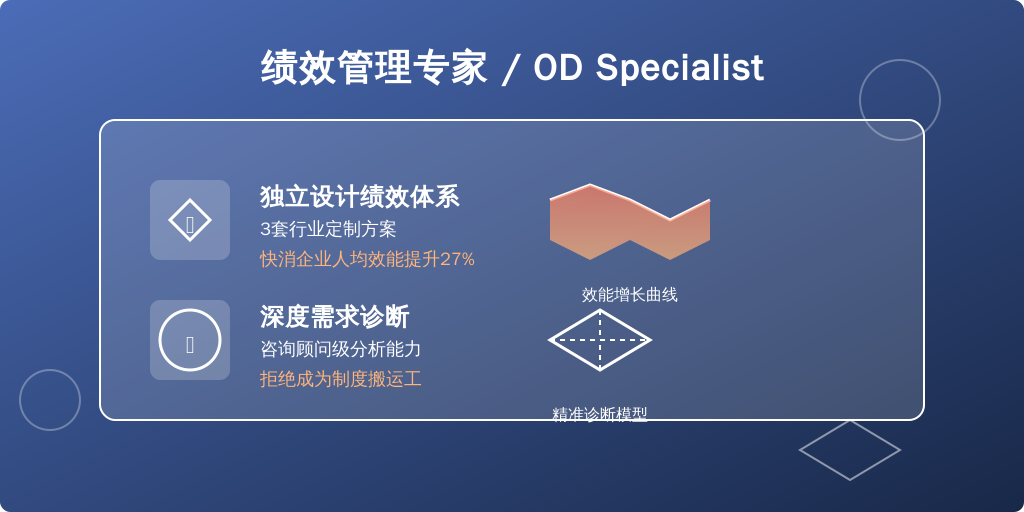 绩效管理专家 / OD Specialist

独立设计绩效体系
3套行业定制方案
快消企业人均效能提升27%

深度需求诊断
咨询顾问级分析能力
拒绝成为制度搬运工

效能增长曲线

精准诊断模型